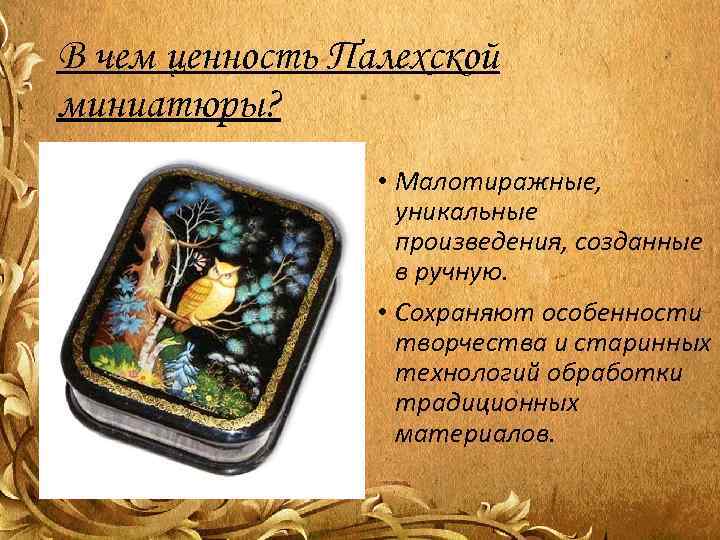 В чем ценность Палехской миниатюры?

• Малотиражные, уникальные произведения, созданные в ручную.

• Сохраняют особенности творчества и старинных технологий обработки традиционных материалов.